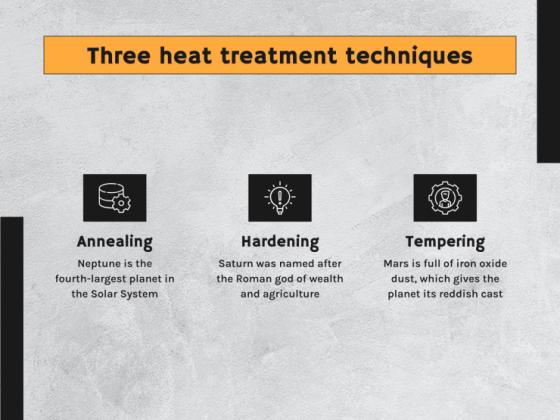 Three heat treatment techniques

Annealing

Neptune is the fourth-largest planet in the Solar System

Hardening

Saturn was named after the Roman god of wealth and agriculture

Tempering

Mars is full of iron oxide dust, which gives the planet its reddish cast